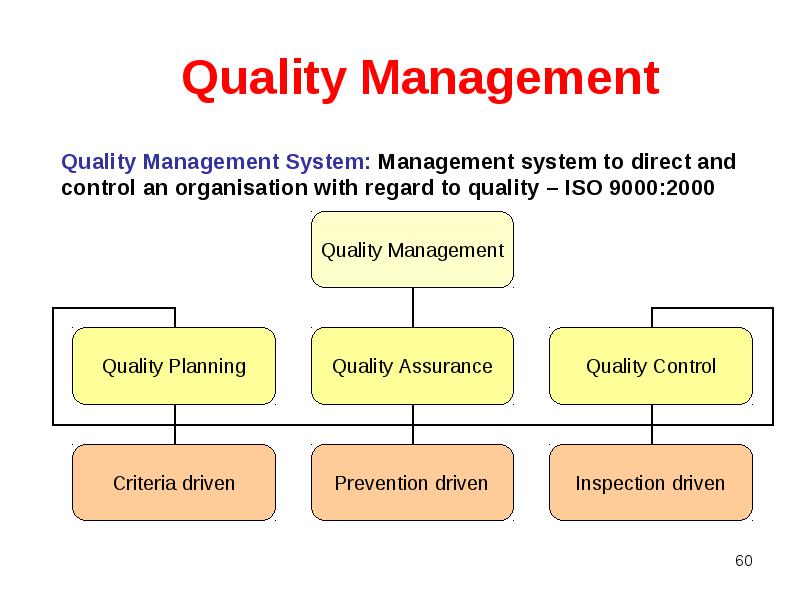 Quality Management

Quality Management System: Management system to direct and control an organisation with regard to quality – ISO 9000:2000

Quality Management

Quality Planning

Quality Assurance

Quality Control

Criteria driven

Prevention driven

Inspection driven

60